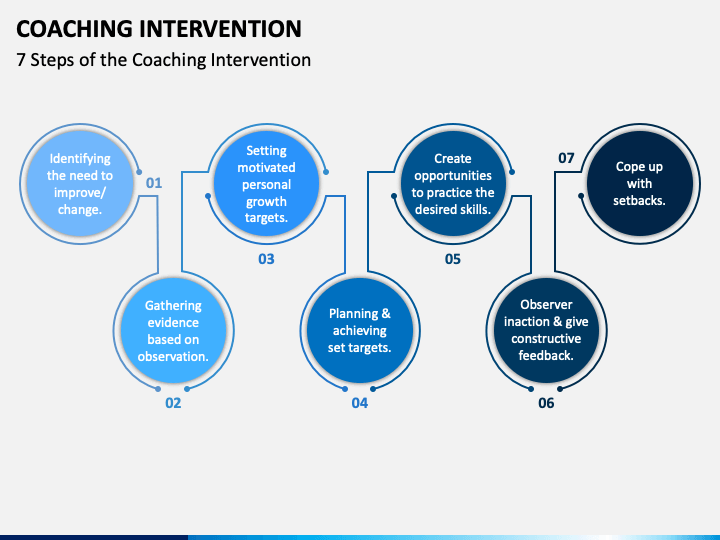 COACHING INTERVENTION

7 Steps of the Coaching Intervention

Identifying the need to improve/ change.

01

Gathering evidence based on observation.

02

Setting motivated personal growth targets.

03

Planning & achieving set targets.

04

Create opportunities to practice the desired skills.

05

Observer inaction & give constructive feedback.

06

07

Cope up with setbacks.